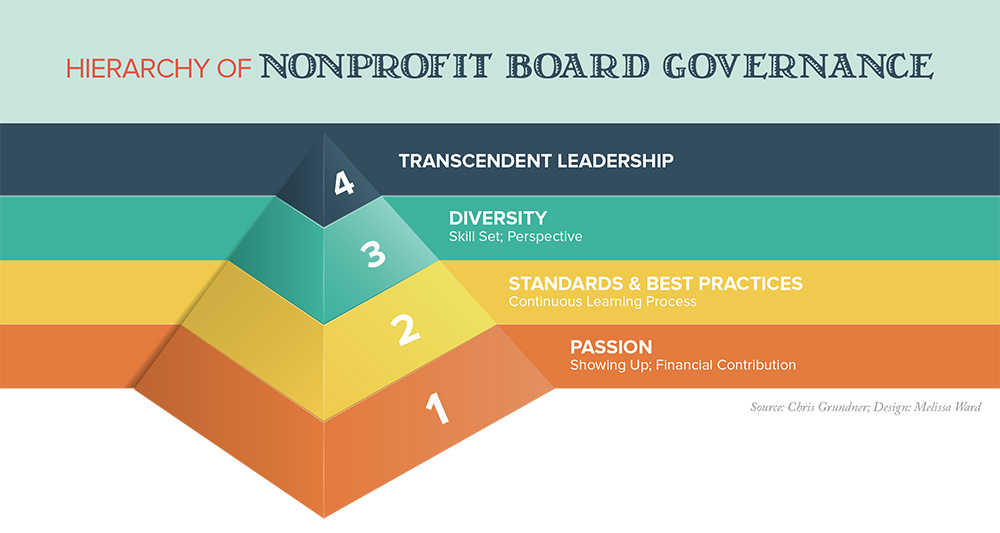 HIERARCHY OF NONPROFIT BOARD GOVERNANCE

4 TRANSCENDENT LEADERSHIP

3 DIVERSITY
Skill Set; Perspective

2 STANDARDS & BEST PRACTICES
Continuous Learning Process

1 PASSION
Showing Up; Financial Contribution

Source: Chris Grundner; Design: Melissa Ward